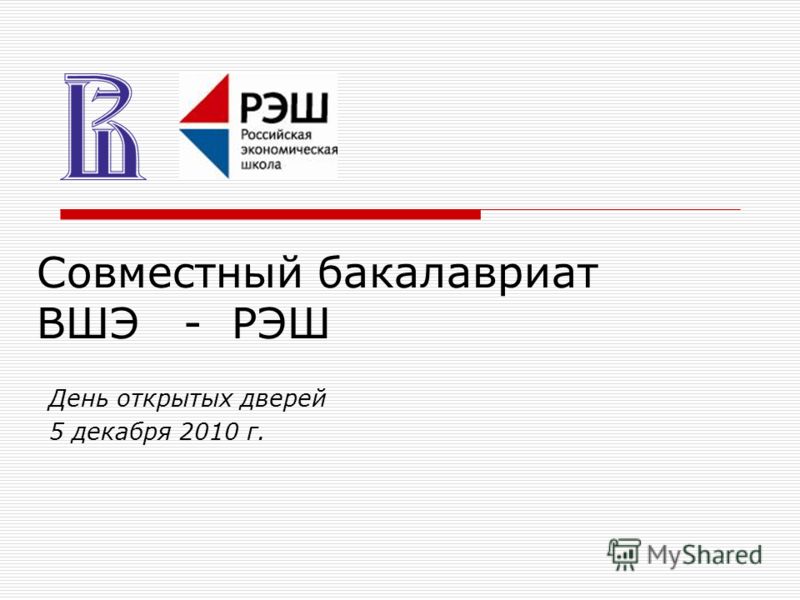 РЭШ
Российская экономическая школа

Совместный бакалавриат ВШЭ - РЭШ

День открытых дверей
5 декабря 2010 г.

MyShared